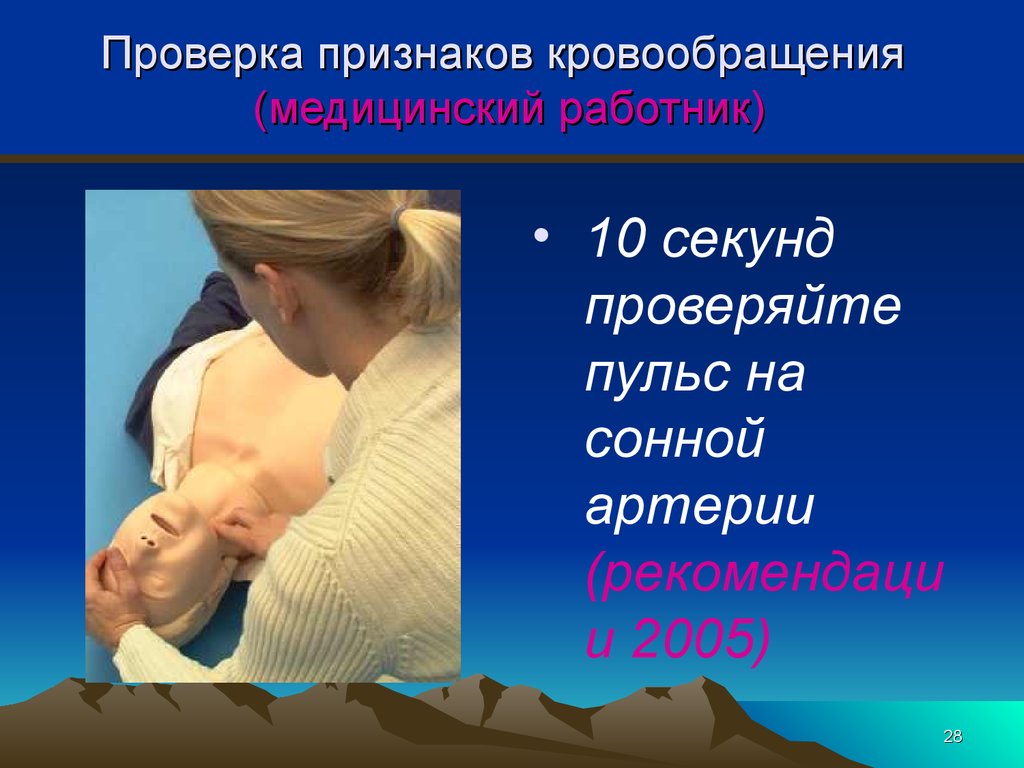 Проверка признаков кровообращения (медицинский работник)

• 10 секунд проверяйте пульс на сонной артерии (рекомендации 2005)

28